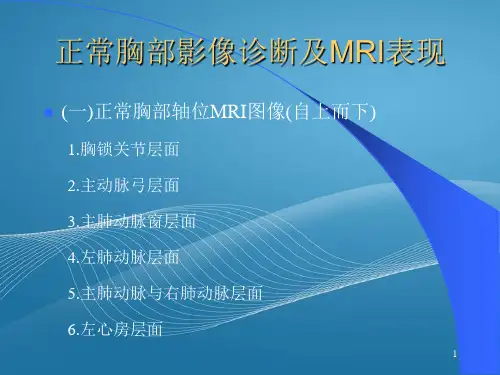 正常胸部影像诊断及MRI表现

(一)正常胸部轴位MRI图像(自上而下)

1.胸锁关节层面

2.主动脉弓层面

3.主肺动脉窗层面

4.左肺动脉层面

5.主肺动脉与右肺动脉层面

6.左心房层面

1